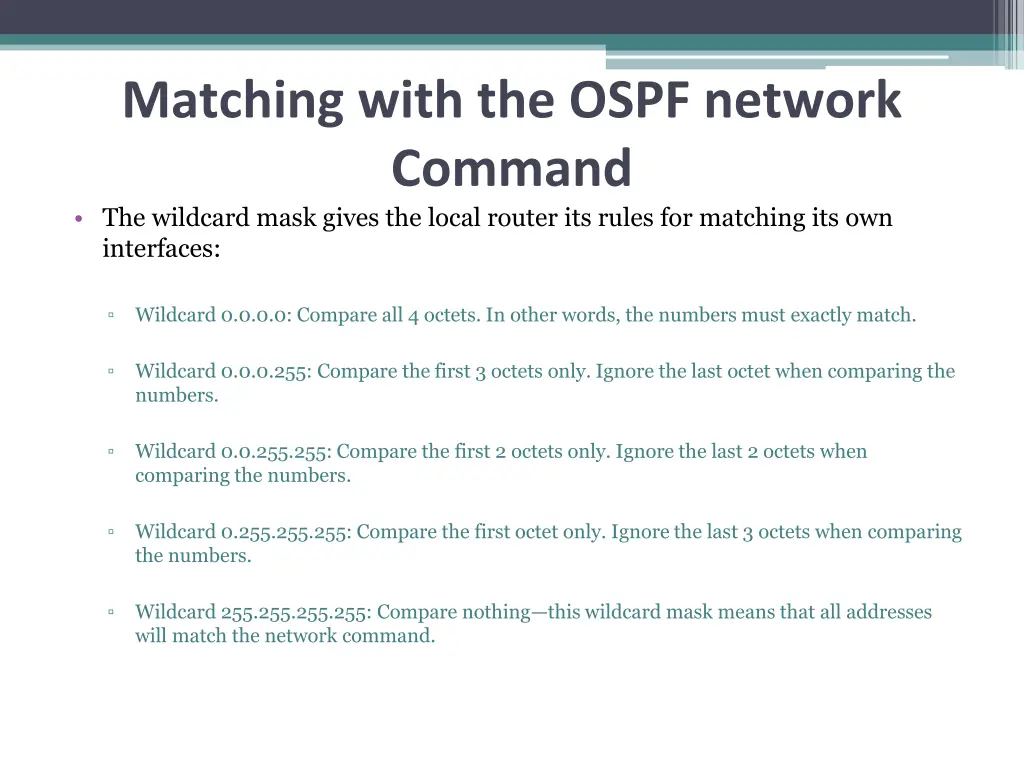 Matching with the OSPF network Command

• The wildcard mask gives the local router its rules for matching its own interfaces:

▫ Wildcard 0.0.0.0: Compare all 4 octets. In other words, the numbers must exactly match.

▫ Wildcard 0.0.0.255: Compare the first 3 octets only. Ignore the last octet when comparing the numbers.

▫ Wildcard 0.0.255.255: Compare the first 2 octets only. Ignore the last 2 octets when comparing the numbers.

▫ Wildcard 0.255.255.255: Compare the first octet only. Ignore the last 3 octets when comparing the numbers.

▫ Wildcard 255.255.255.255: Compare nothing—this wildcard mask means that all addresses will match the network command.